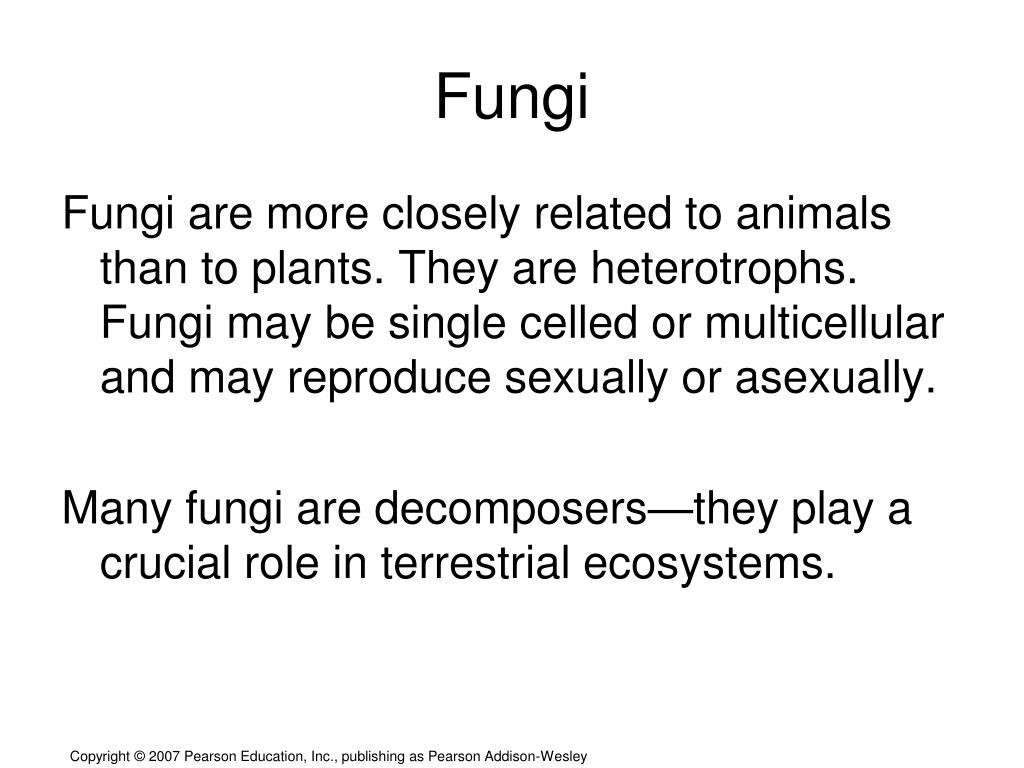 Fungi

Fungi are more closely related to animals than to plants. They are heterotrophs. Fungi may be single celled or multicellular and may reproduce sexually or asexually.

Many fungi are decomposers—they play a crucial role in terrestrial ecosystems.

Copyright © 2007 Pearson Education, Inc., publishing as Pearson Addison-Wesley